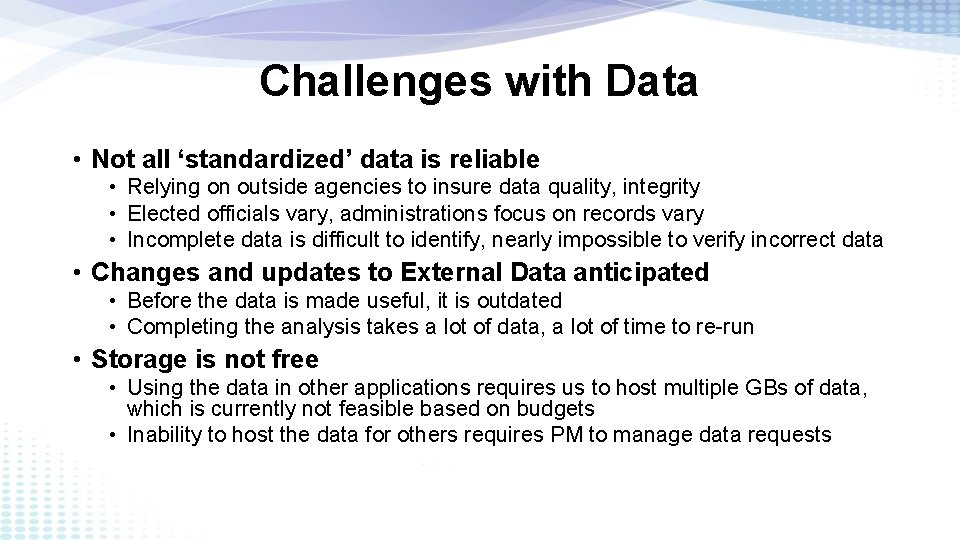 Challenges with Data

• Not all ‘standardized’ data is reliable
  • Relying on outside agencies to insure data quality, integrity
  • Elected officials vary, administrations focus on records vary
  • Incomplete data is difficult to identify, nearly impossible to verify incorrect data

• Changes and updates to External Data anticipated
  • Before the data is made useful, it is outdated
  • Completing the analysis takes a lot of data, a lot of time to re-run

• Storage is not free
  • Using the data in other applications requires us to host multiple GBs of data, which is currently not feasible based on budgets
  • Inability to host the data for others requires PM to manage data requests